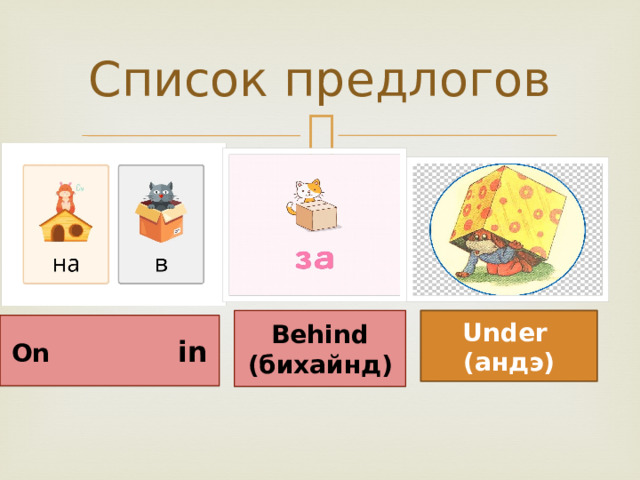 Список предлогов

на

в

за

On in

Behind (бихайнд)

Under (андэ)